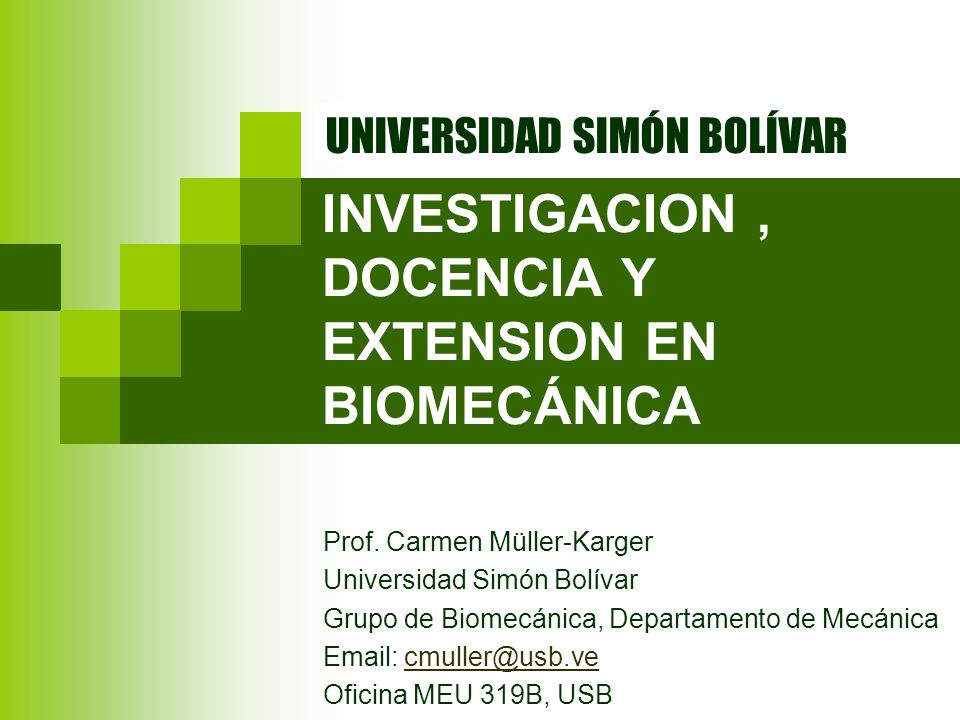 UNIVERSIDAD SIMÓN BOLÍVAR

INVESTIGACION , DOCENCIA Y EXTENSION EN BIOMECÁNICA

Prof. Carmen Müller-Karger
Universidad Simón Bolívar
Grupo de Biomecánica, Departamento de Mecánica
Email: cmuller@usb.ve
Oficina MEU 319B, USB